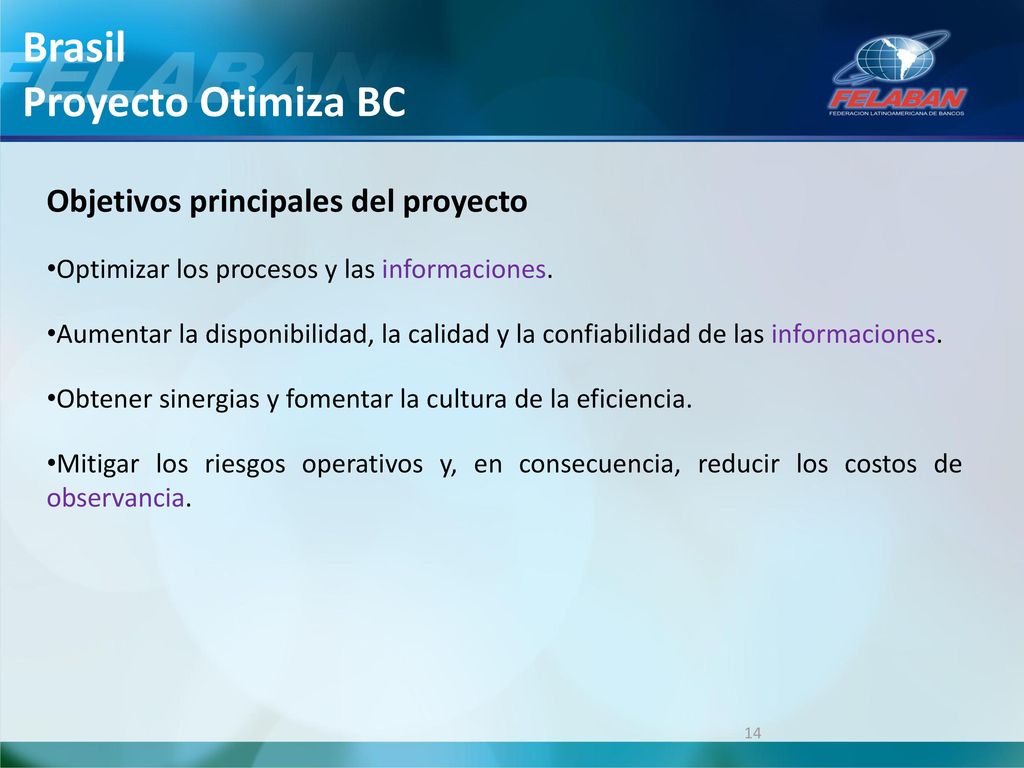 Brasil
Proyecto Otimiza BC

FELABAN
FEDERACIÓN LATINOAMERICANA DE BANCOS

Objetivos principales del proyecto

•Optimizar los procesos y las informaciones.

•Aumentar la disponibilidad, la calidad y la confiabilidad de las informaciones.

•Obtener sinergias y fomentar la cultura de la eficiencia.

•Mitigar los riesgos operativos y, en consecuencia, reducir los costos de observancia.

14